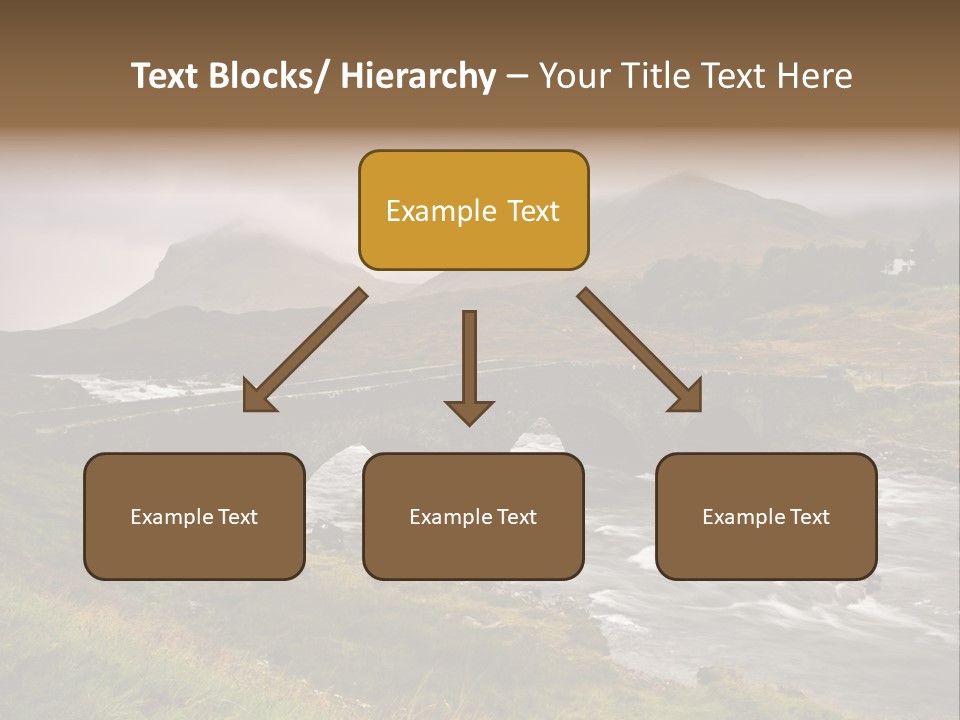 Text Blocks/ Hierarchy – Your Title Text Here

Example Text

Example Text

Example Text

Example Text